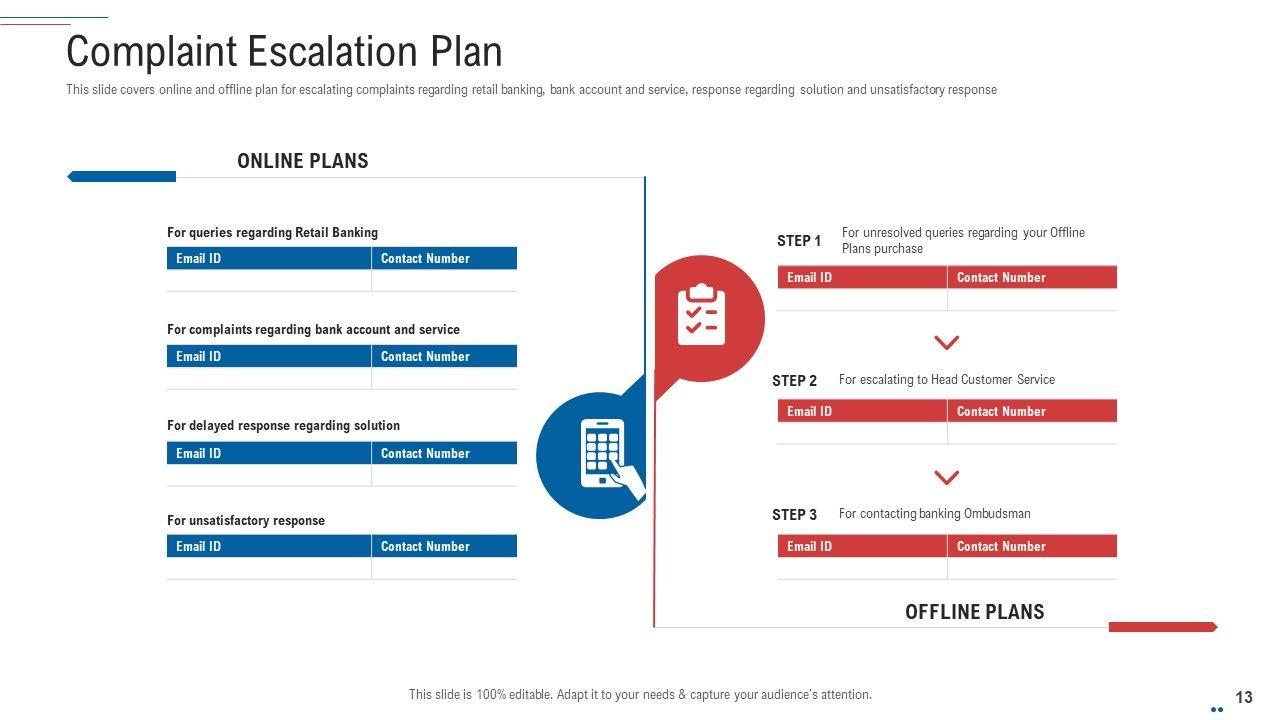 Complaint Escalation Plan

This slide covers online and offline plan for escalating complaints regarding retail banking, bank account and service, response regarding solution and unsatisfactory response

ONLINE PLANS

For queries regarding Retail Banking

| Email ID | Contact Number |
|---|---|
| | |

For complaints regarding bank account and service

| Email ID | Contact Number |
|---|---|
| | |

For delayed response regarding solution

| Email ID | Contact Number |
|---|---|
| | |

For unsatisfactory response

| Email ID | Contact Number |
|---|---|
| | |

STEP 1 For unresolved queries regarding your Offline Plans purchase

| Email ID | Contact Number |
|---|---|
| | |

STEP 2 For escalating to Head Customer Service

| Email ID | Contact Number |
|---|---|
| | |

STEP 3 For contacting banking Ombudsman

| Email ID | Contact Number |
|---|---|
| | |

OFFLINE PLANS

This slide is 100% editable. Adapt it to your needs & capture your audience's attention.

13